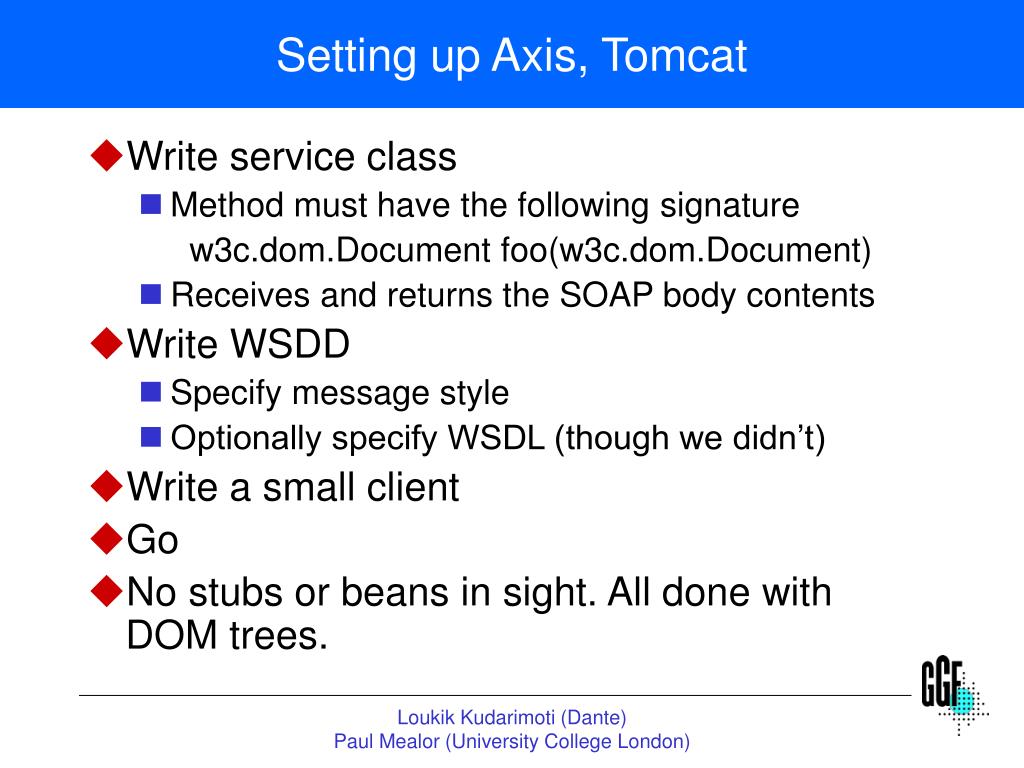 Setting up Axis, Tomcat

Write service class

Method must have the following signature
w3c.dom.Document foo(w3c.dom.Document)

Receives and returns the SOAP body contents

Write WSDD

Specify message style

Optionally specify WSDL (though we didn't)

Write a small client

Go

No stubs or beans in sight. All done with DOM trees.

GGF

Loukik Kudarimoti (Dante)
Paul Mealor (University College London)